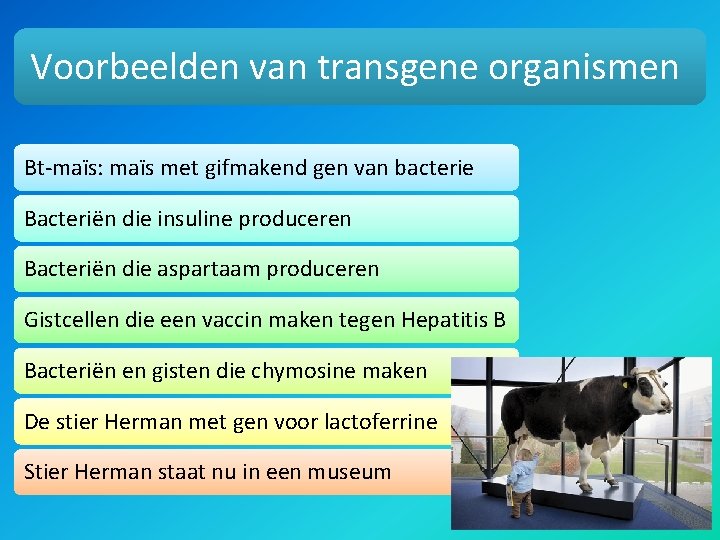 Voorbeelden van transgene organismen

Bt-maïs: maïs met gifmakend gen van bacterie

Bacteriën die insuline produceren

Bacteriën die aspartaam produceren

Gistcellen die een vaccin maken tegen Hepatitis B

Bacteriën en gisten die chymosine maken

De stier Herman met gen voor lactoferrine

Stier Herman staat nu in een museum